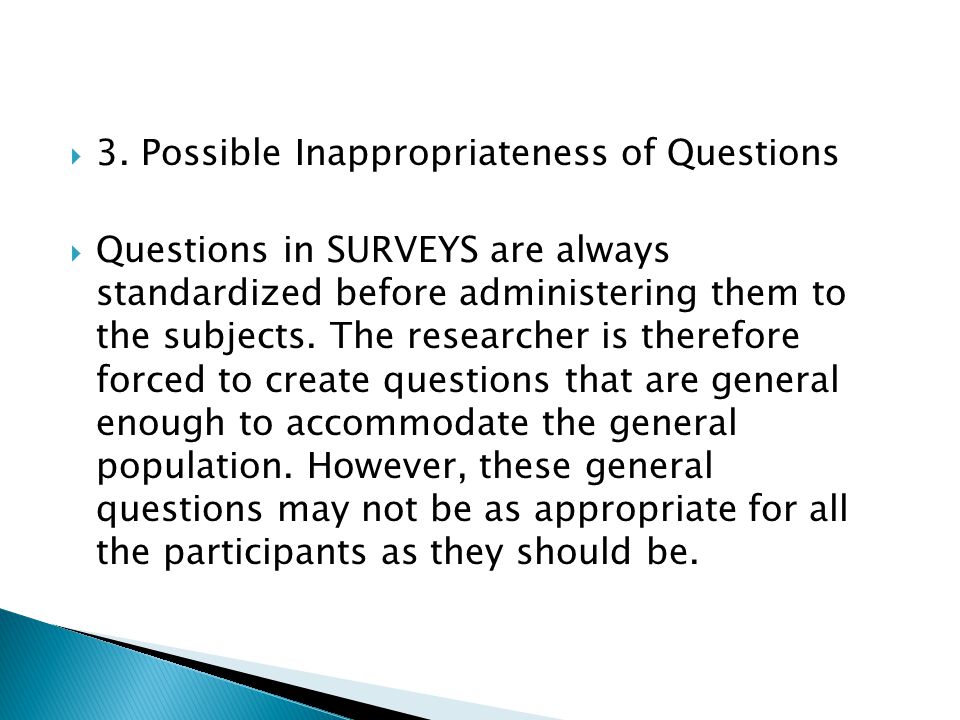 3. Possible Inappropriateness of Questions

Questions in SURVEYS are always standardized before administering them to the subjects. The researcher is therefore forced to create questions that are general enough to accommodate the general population. However, these general questions may not be as appropriate for all the participants as they should be.